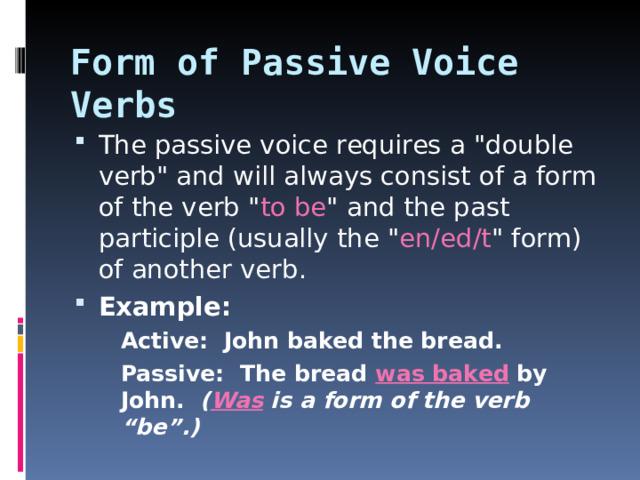 Form of Passive Voice Verbs

▪ The passive voice requires a "double verb" and will always consist of a form of the verb "to be" and the past participle (usually the "en/ed/t" form) of another verb.

▪ Example:

Active: John baked the bread.

Passive: The bread was baked by John. (Was is a form of the verb “be”.)